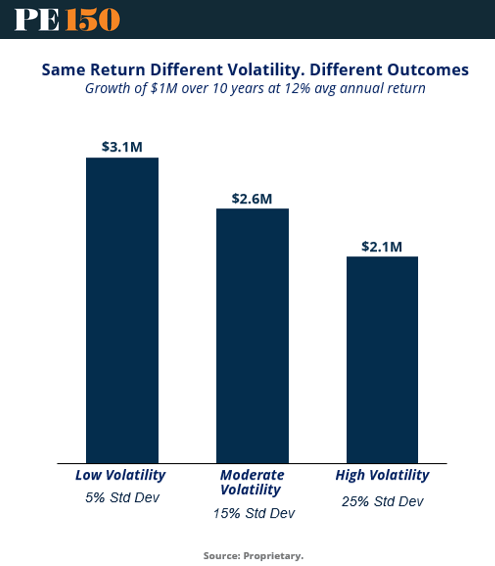 PE150

Same Return Different Volatility. Different Outcomes
Growth of \$1M over 10 years at 12% avg annual return

\$3.1M
\$2.6M
\$2.1M

Low Volatility
5% Std Dev

Moderate Volatility
15% Std Dev

High Volatility
25% Std Dev

Source: Proprietary.